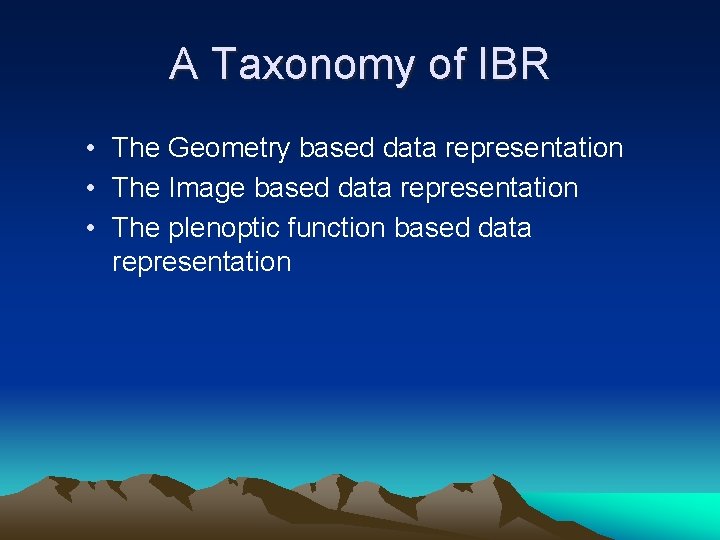 A Taxonomy of IBR

• The Geometry based data representation
• The Image based data representation
• The plenoptic function based data representation